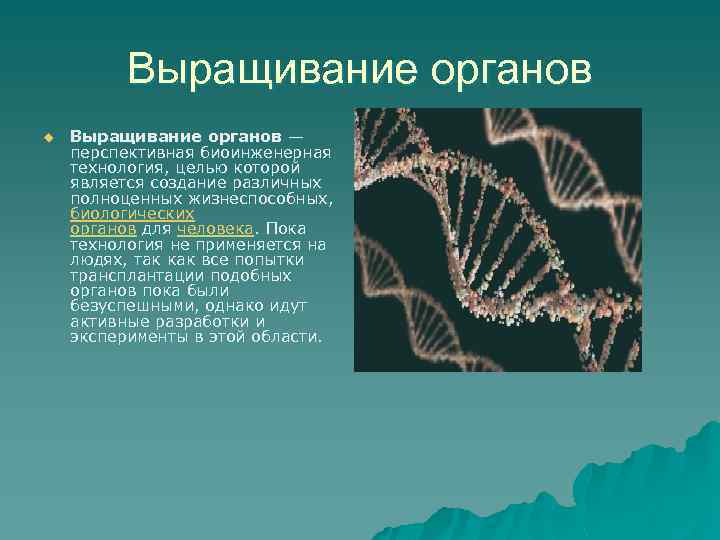 Выращивание органов

Выращивание органов — перспективная биоинженерная технология, целью которой является создание различных полноценных жизнеспособных, биологических органов для человека. Пока технология не применяется на людях, так как все попытки трансплантации подобных органов пока были безуспешными, однако идут активные разработки и эксперименты в этой области.